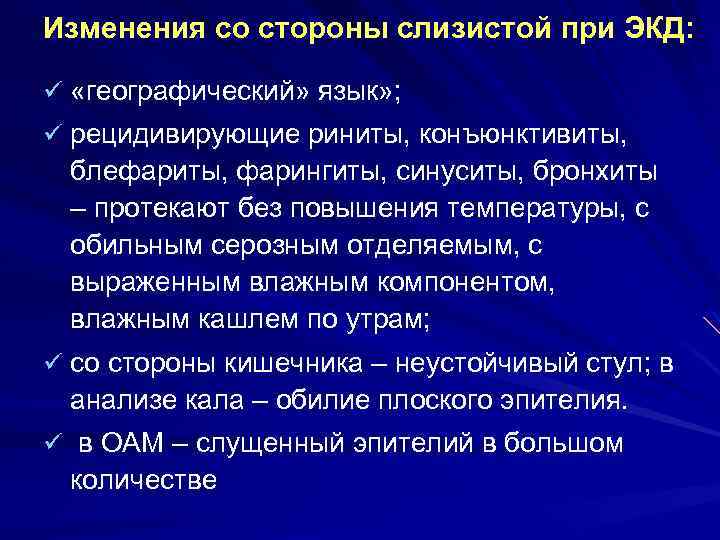 Изменения со стороны слизистой при ЭКД:

✓ «географический» язык»;

✓ рецидивирующие риниты, конъюнктивиты, блефариты, фарингиты, синуситы, бронхиты – протекают без повышения температуры, с обильным серозным отделяемым, с выраженным влажным компонентом, влажным кашлем по утрам;

✓ со стороны кишечника – неустойчивый стул; в анализе кала – обилие плоского эпителия.

✓ в ОАМ – слущенный эпителий в большом количестве